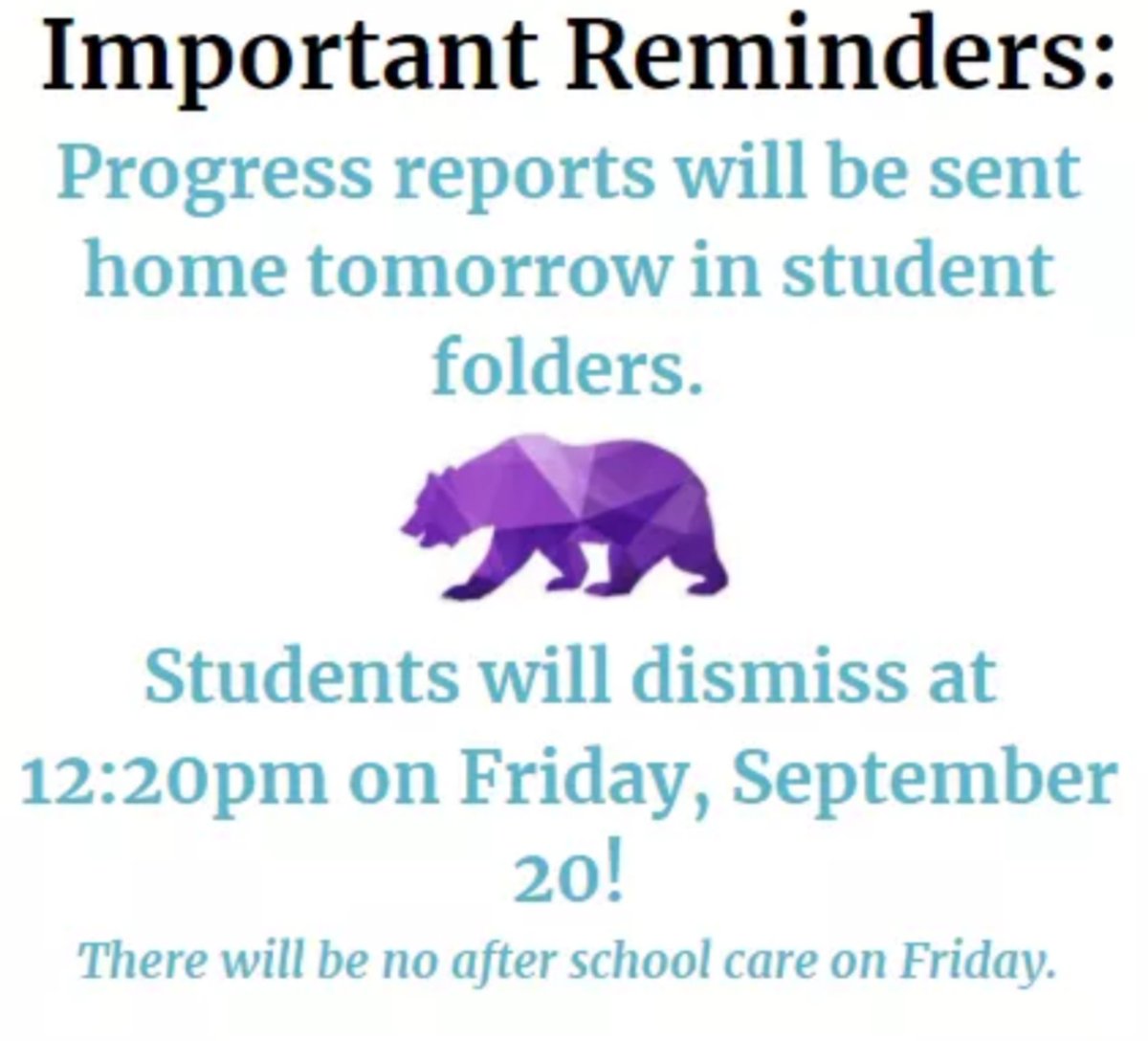 Important Reminders:

Progress reports will be sent home tomorrow in student folders.

Students will dismiss at 12:20pm on Friday, September 20!

There will be no after school care on Friday.